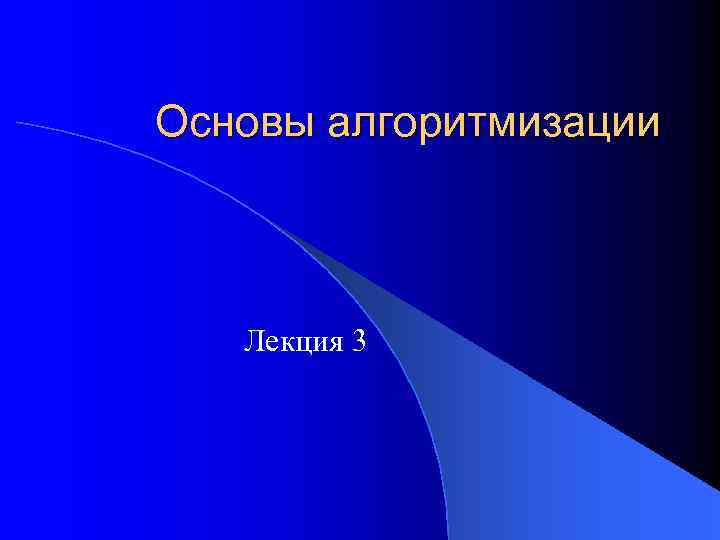 Основы алгоритмизации

Лекция 3